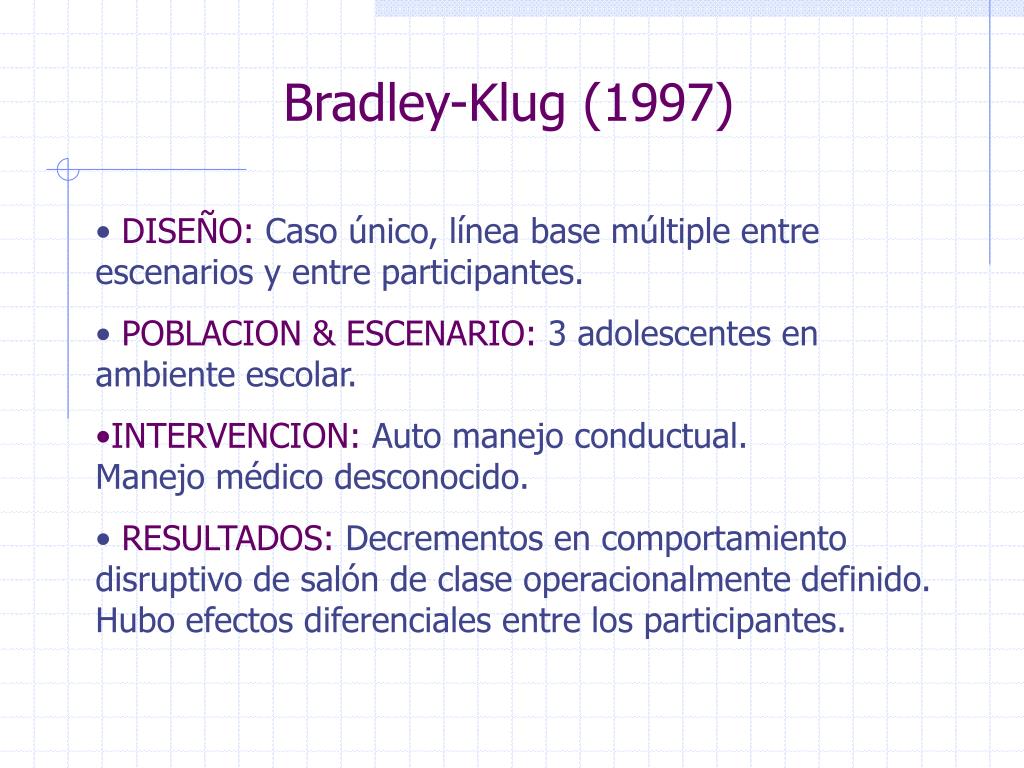 Bradley-Klug (1997)

• DISEÑO: Caso único, línea base múltiple entre escenarios y entre participantes.

• POBLACION & ESCENARIO: 3 adolescentes en ambiente escolar.

•INTERVENCION: Auto manejo conductual.
Manejo médico desconocido.

• RESULTADOS: Decrementos en comportamiento disruptivo de salón de clase operacionalmente definido. Hubo efectos diferenciales entre los participantes.